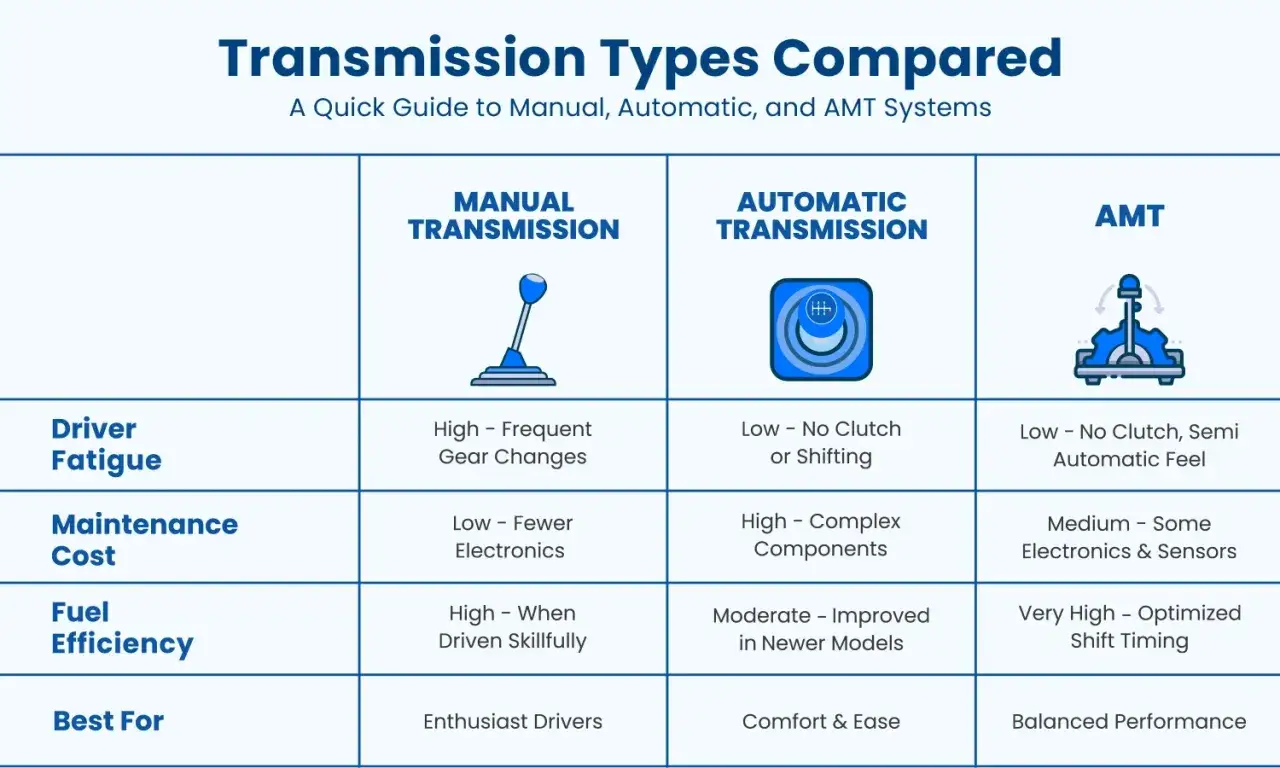 Transmission Types Compared
A Quick Guide to Manual, Automatic, and AMT Systems

| | MANUAL TRANSMISSION | AUTOMATIC TRANSMISSION | AMT |
|---|---|---|---|
| Driver Fatigue | High - Frequent Gear Changes | Low - No Clutch or Shifting | Low - No Clutch, Semi Automatic Feel |
| Maintenance Cost | Low - Fewer Electronics | High - Complex Components | Medium - Some Electronics & Sensors |
| Fuel Efficiency | High - When Driven Skillfully | Moderate - Improved in Newer Models | Very High - Optimized Shift Timing |
| Best For | Enthusiast Drivers | Comfort & Ease | Balanced Performance |